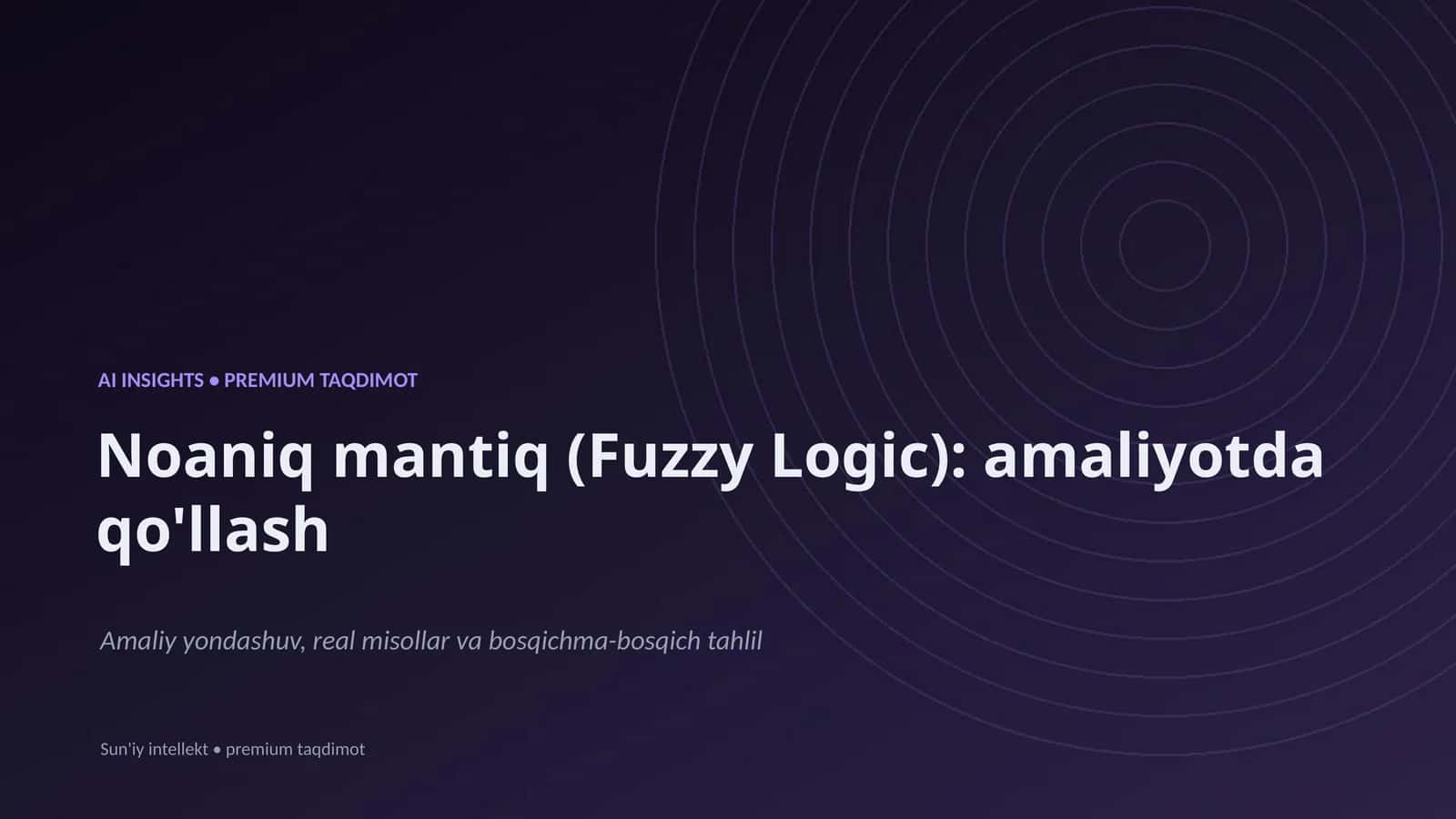 AI INSIGHTS • PREMIUM TAQDIMOT

Noaniq mantiq (Fuzzy Logic): amaliyotda qo'llash

Amaliy yondashuv, real misollar va bosqichma-bosqich tahlil

Sun'iy intellekt • premium taqdimot